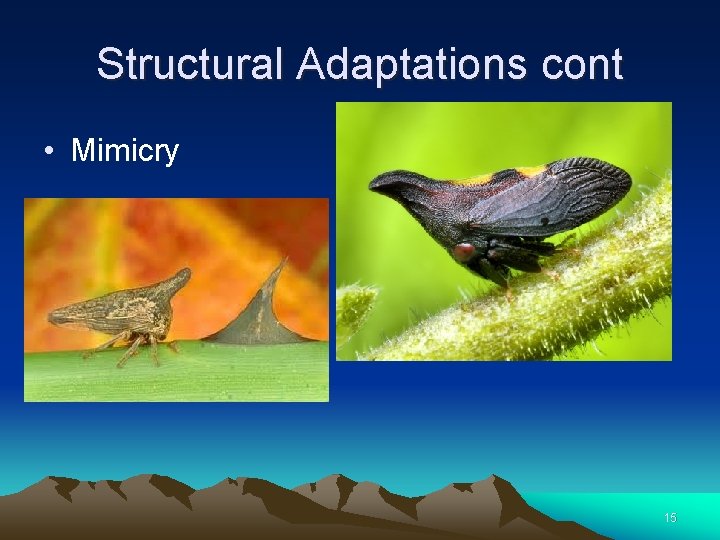 Structural Adaptations cont

• Mimicry

15